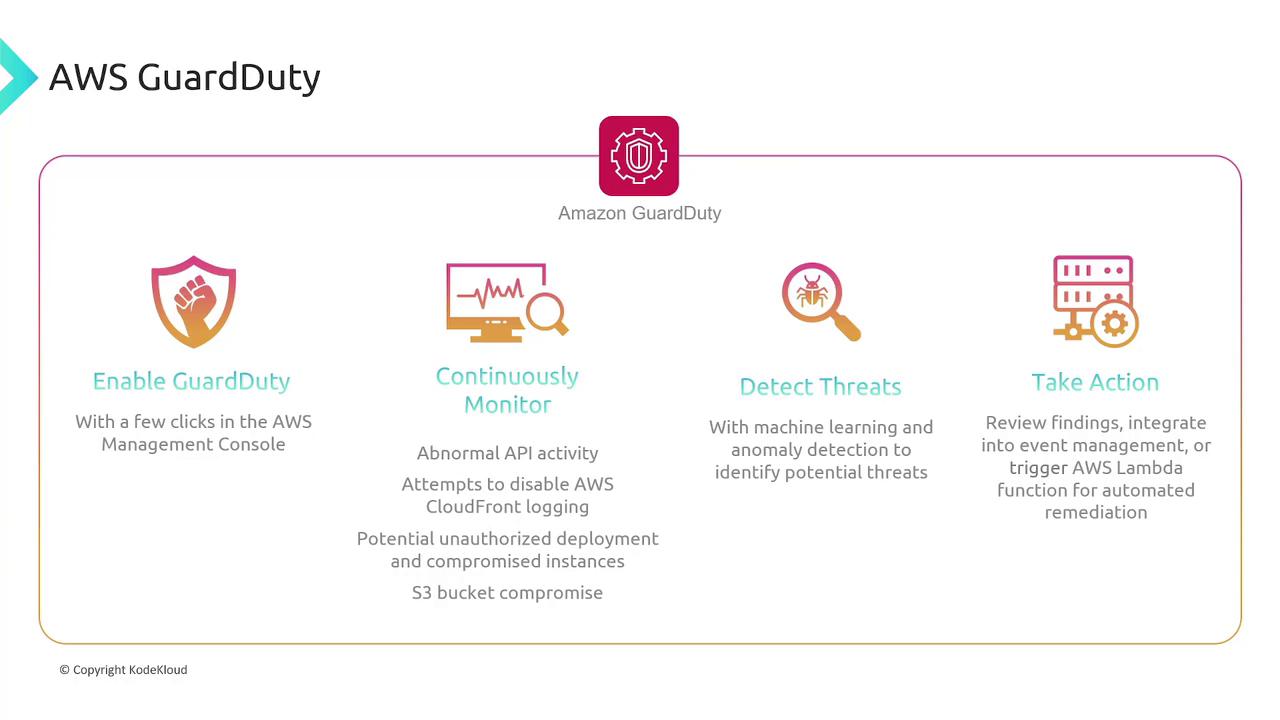 AWS GuardDuty

Amazon GuardDuty

Enable GuardDuty

With a few clicks in the AWS Management Console

Continuously Monitor

Abnormal API activity

Attempts to disable AWS CloudFront logging

Potential unauthorized deployment and compromised instances

S3 bucket compromise

Detect Threats

With machine learning and anomaly detection to identify potential threats

Take Action

Review findings, integrate into event management, or trigger AWS Lambda function for automated remediation

© Copyright KodeKloud